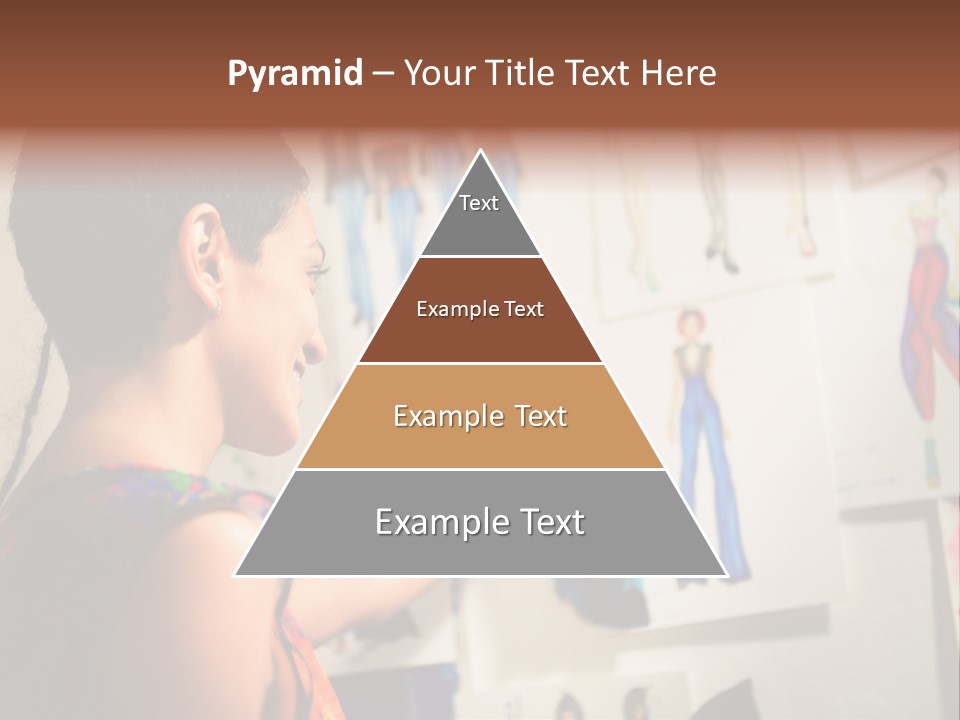 Pyramid – Your Title Text Here

Text

Example Text

Example Text

Example Text